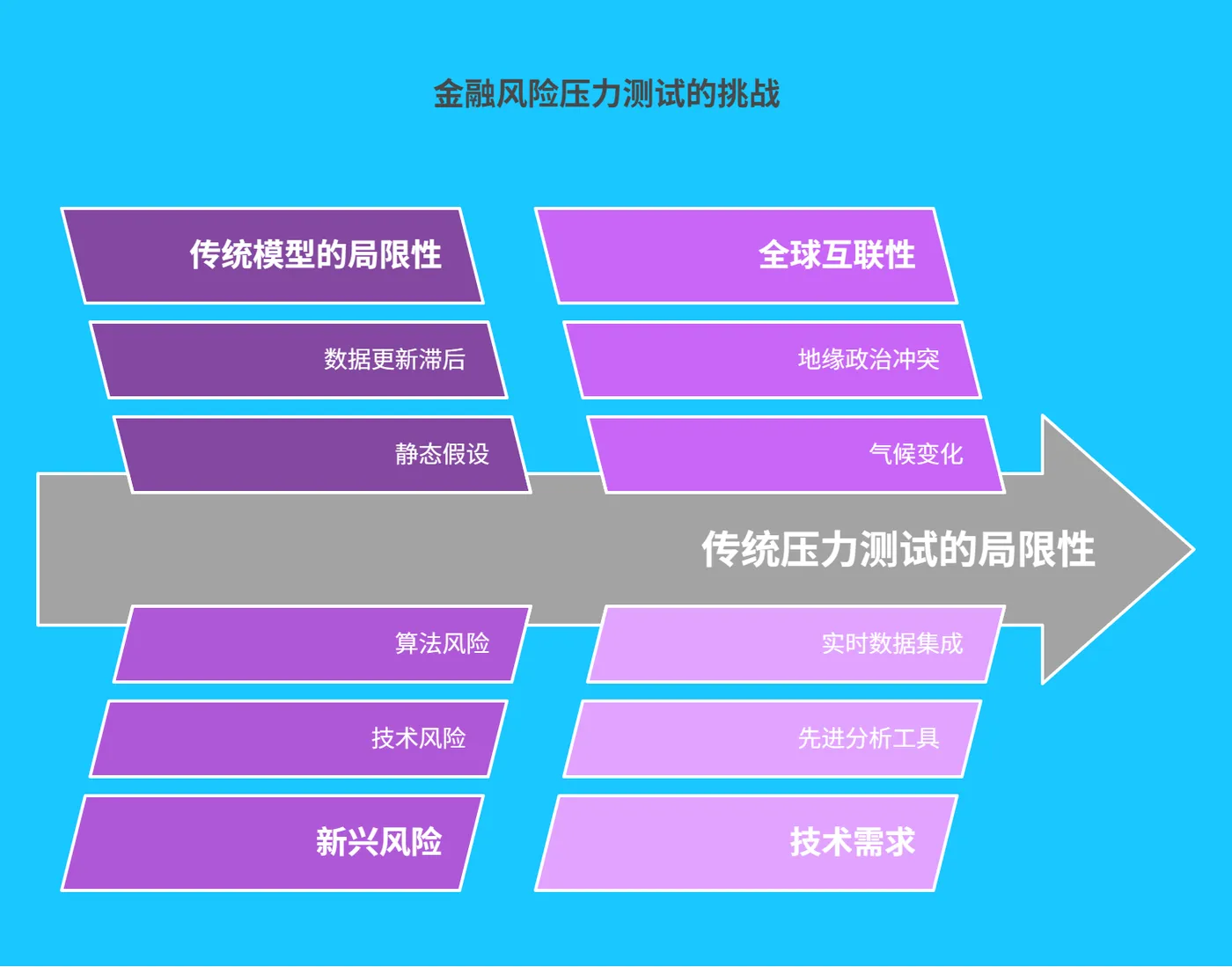 金融风险压力测试的挑战

传统模型的局限性

数据更新滞后

静态假设

全球互联性

地缘政治冲突

气候变化

传统压力测试的局限性

算法风险

技术风险

新兴风险

实时数据集成

先进分析工具

技术需求